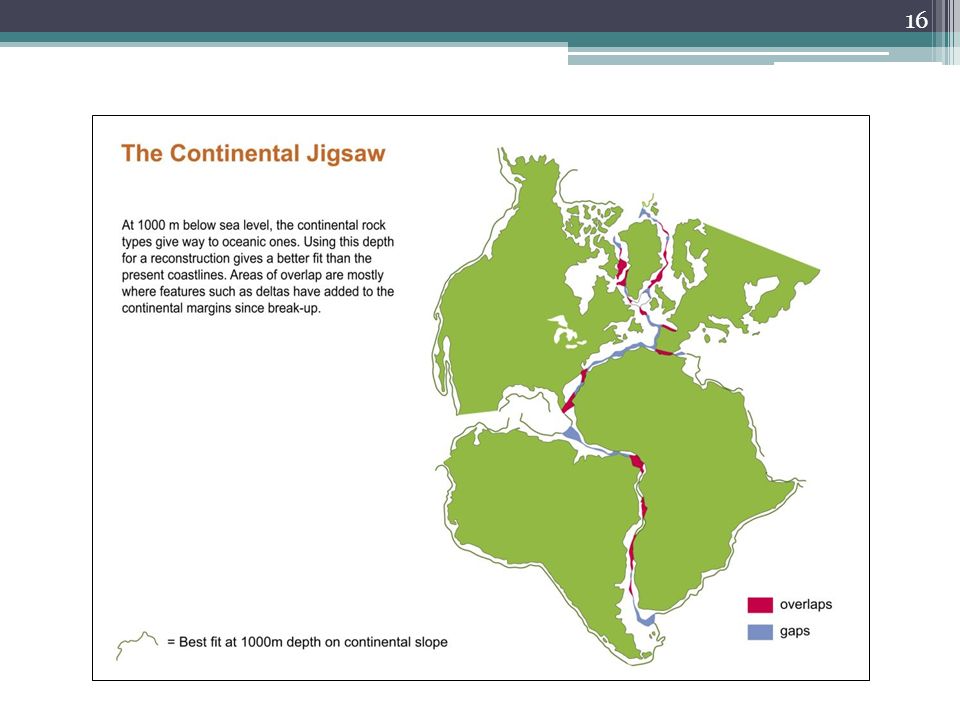 16

The Continental Jigsaw

At 1000 m below sea level, the continental rock types give way to oceanic ones. Using this depth for a reconstruction gives a better fit than the present coastlines. Areas of overlap are mostly where features such as deltas have added to the continental margins since break-up.

overlaps

gaps

= Best fit at 1000m depth on continental slope